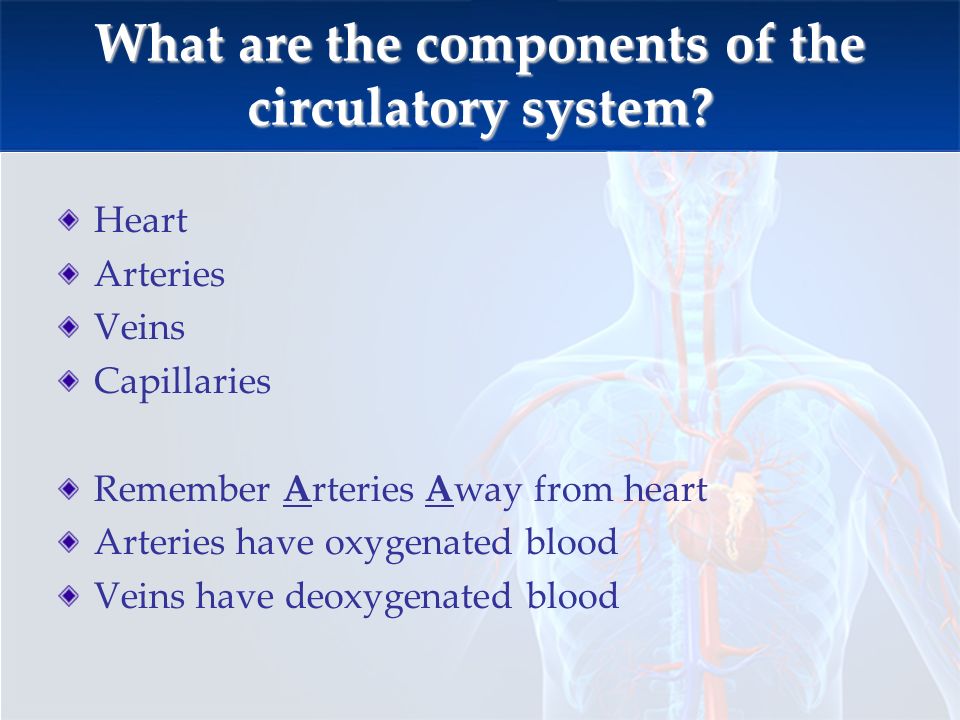 What are the components of the circulatory system?

- Heart
- Arteries
- Veins
- Capillaries

- Remember Arteries Away from heart
- Arteries have oxygenated blood
- Veins have deoxygenated blood